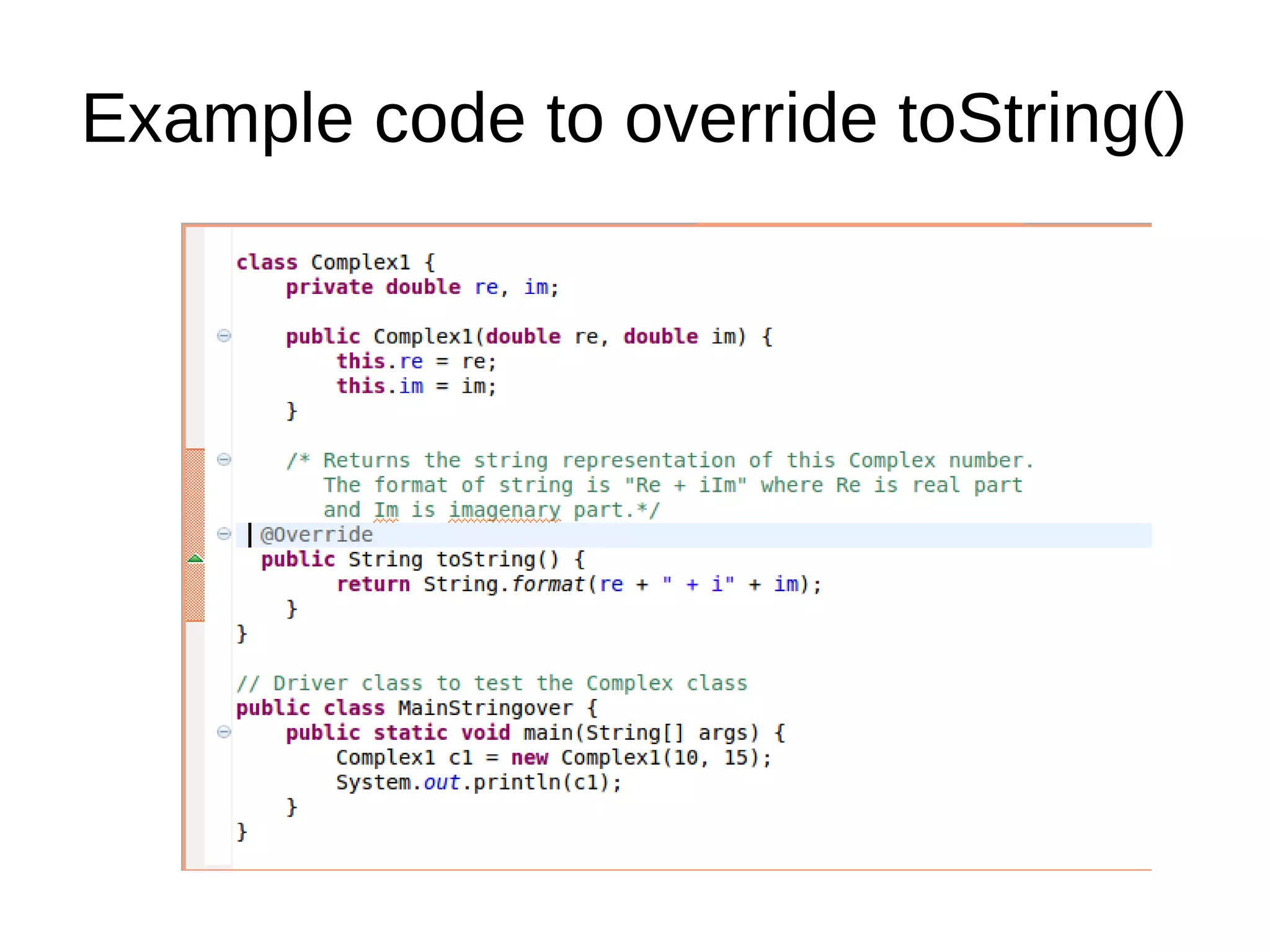 Example code to override toString()

class Complex1 {
    private double re, im;

    public Complex1(double re, double im) {
        this.re = re;
        this.im = im;
    }

    /* Returns the string representation of this Complex number.
       The format of string is "Re + iIm" where Re is real part
       and Im is imagenary part.*/
  @Override
  public String toString() {
        return String.format(re + " + i" + im);
    }
}

// Driver class to test the Complex class
public class MainStringover {
    public static void main(String[] args) {
        Complex1 c1 = new Complex1(10, 15);
        System.out.println(c1);
    }
}